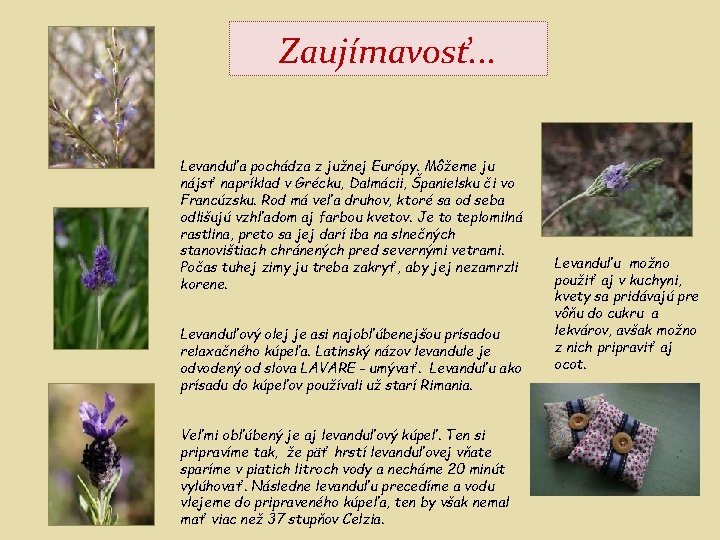 Zaujímavosť...

Levanduľa pochádza z južnej Európy. Môžeme ju nájsť napríklad v Grécku, Dalmácii, Španielsku či vo Francúzsku. Rod má veľa druhov, ktoré sa od seba odlišujú vzhľadom aj farbou kvetov. Je to teplomilná rastlina, preto sa jej darí iba na slnečných stanovištiach chránených pred severnými vetrami. Počas tuhej zimy ju treba zakryť, aby jej nezamrzli korene.

Levanduľový olej je asi najobľúbenejšou prísadou relaxačného kúpeľa. Latinský názov levandule je odvodený od slova LAVARE – umývať. Levanduľu ako prísadu do kúpeľov používali už starí Rimania.

Veľmi obľúbený je aj levanduľový kúpeľ. Ten si pripravíme tak, že päť hrstí levanduľovej vňate sparíme v piatich litroch vody a necháme 20 minút vylúhovať. Následne levanduľu precedíme a vodu vlejeme do pripraveného kúpeľa, ten by však nemal mať viac než 37 stupňov Celzia.

Levanduľu možno použiť aj v kuchyni, kvety sa pridávajú pre vôňu do cukru a lekvárov, avšak možno z nich pripraviť aj ocot.